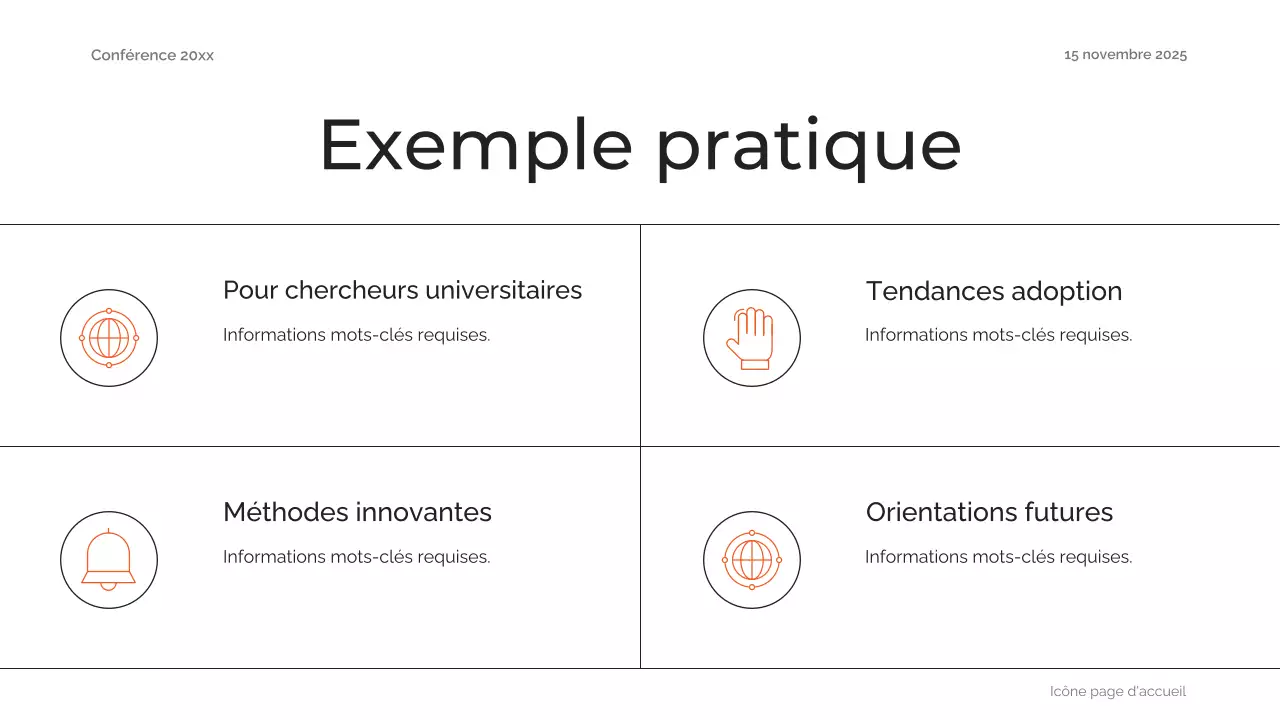 Conférence 20xx

15 novembre 2025

Exemple pratique

Pour chercheurs universitaires

Informations mots-clés requises.

Tendances adoption

Informations mots-clés requises.

Méthodes innovantes

Informations mots-clés requises.

Orientations futures

Informations mots-clés requises.

Icône page d'accueil